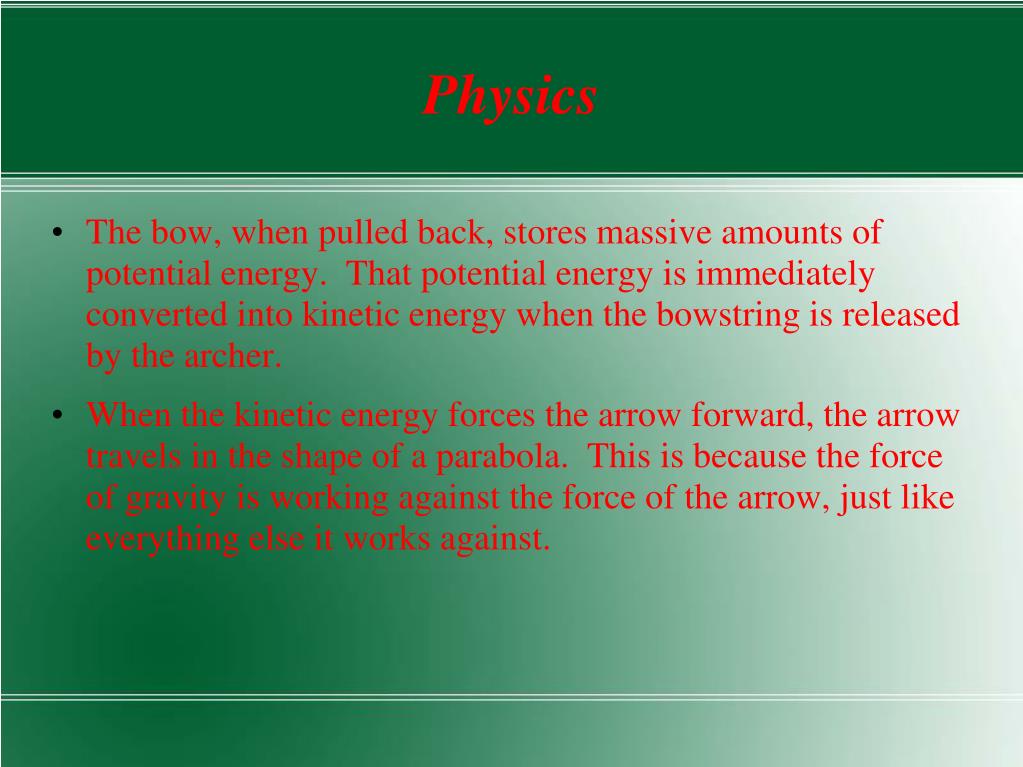 Physics

• The bow, when pulled back, stores massive amounts of potential energy. That potential energy is immediately converted into kinetic energy when the bowstring is released by the archer.

• When the kinetic energy forces the arrow forward, the arrow travels in the shape of a parabola. This is because the force of gravity is working against the force of the arrow, just like everything else it works against.